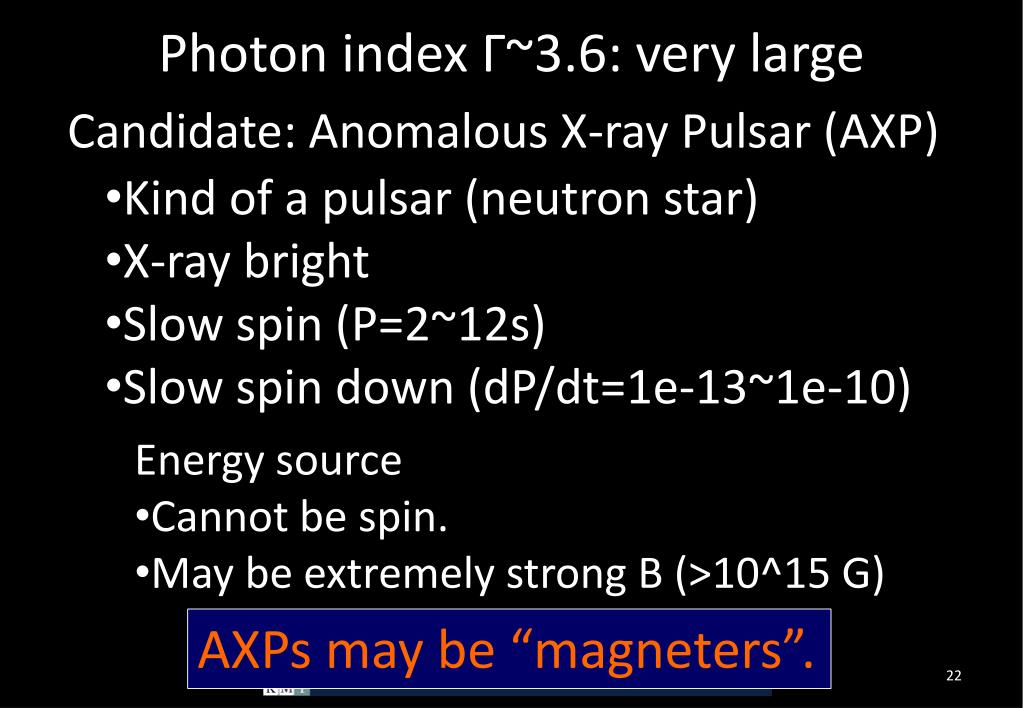 Photon index Γ~3.6: very large

Candidate: Anomalous X-ray Pulsar (AXP)

•Kind of a pulsar (neutron star)

•X-ray bright

•Slow spin (P=2~12s)

•Slow spin down (dP/dt=1e-13~1e-10)

Energy source

•Cannot be spin.

•May be extremely strong B (>10^15 G)

AXPs may be “magneters”.

22